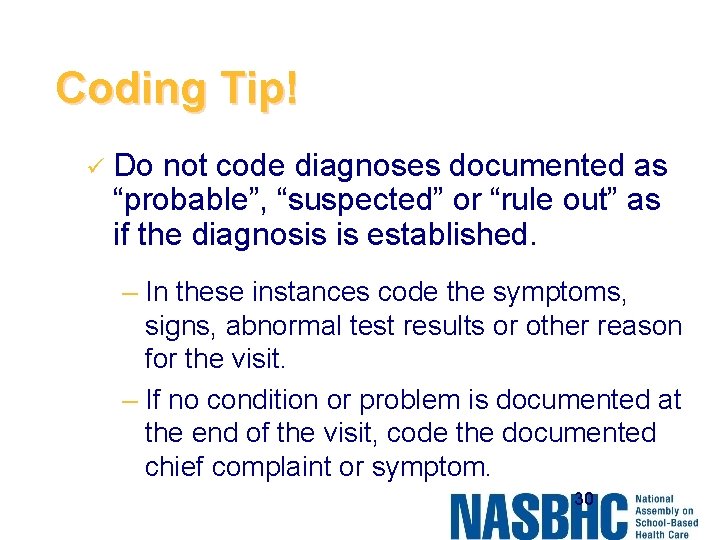 Coding Tip!

✓ Do not code diagnoses documented as “probable”, “suspected” or “rule out” as if the diagnosis is established.

– In these instances code the symptoms, signs, abnormal test results or other reason for the visit.

– If no condition or problem is documented at the end of the visit, code the documented chief complaint or symptom.

30

NASBHC National Assembly on School-Based Health Care